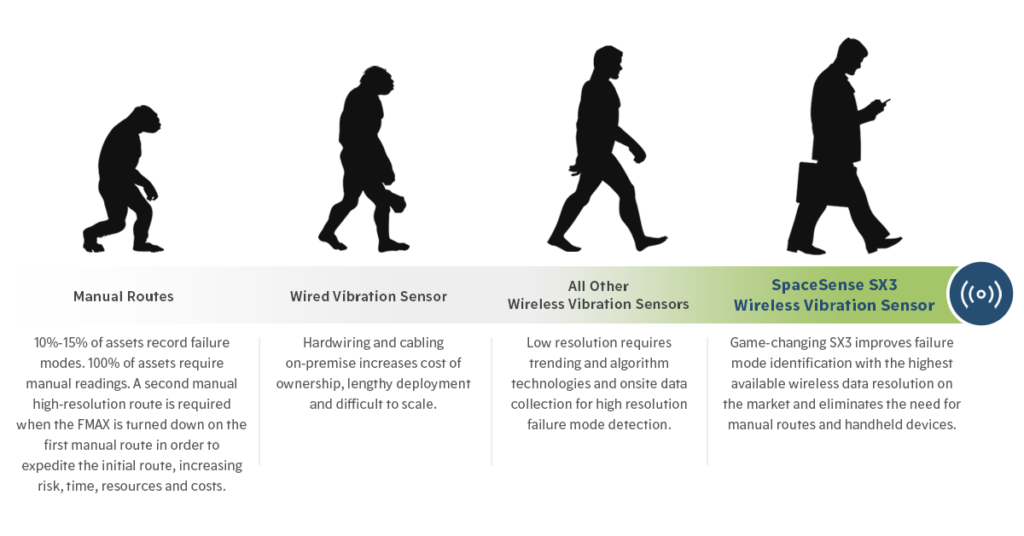 Manual Routes

10%-15% of assets record failure modes. 100% of assets require manual readings. A second manual high-resolution route is required when the FMAX is turned down on the first manual route in order to expedite the initial route, increasing risk, time, resources and costs.

Wired Vibration Sensor

Hardwiring and cabling on-premise increases cost of ownership, lengthy deployment and difficult to scale.

All Other Wireless Vibration Sensors

Low resolution requires trending and algorithm technologies and onsite data collection for high resolution failure mode detection.

SpaceSense SX3 Wireless Vibration Sensor

Game-changing SX3 improves failure mode identification with the highest available wireless data resolution on the market and eliminates the need for manual routes and handheld devices.